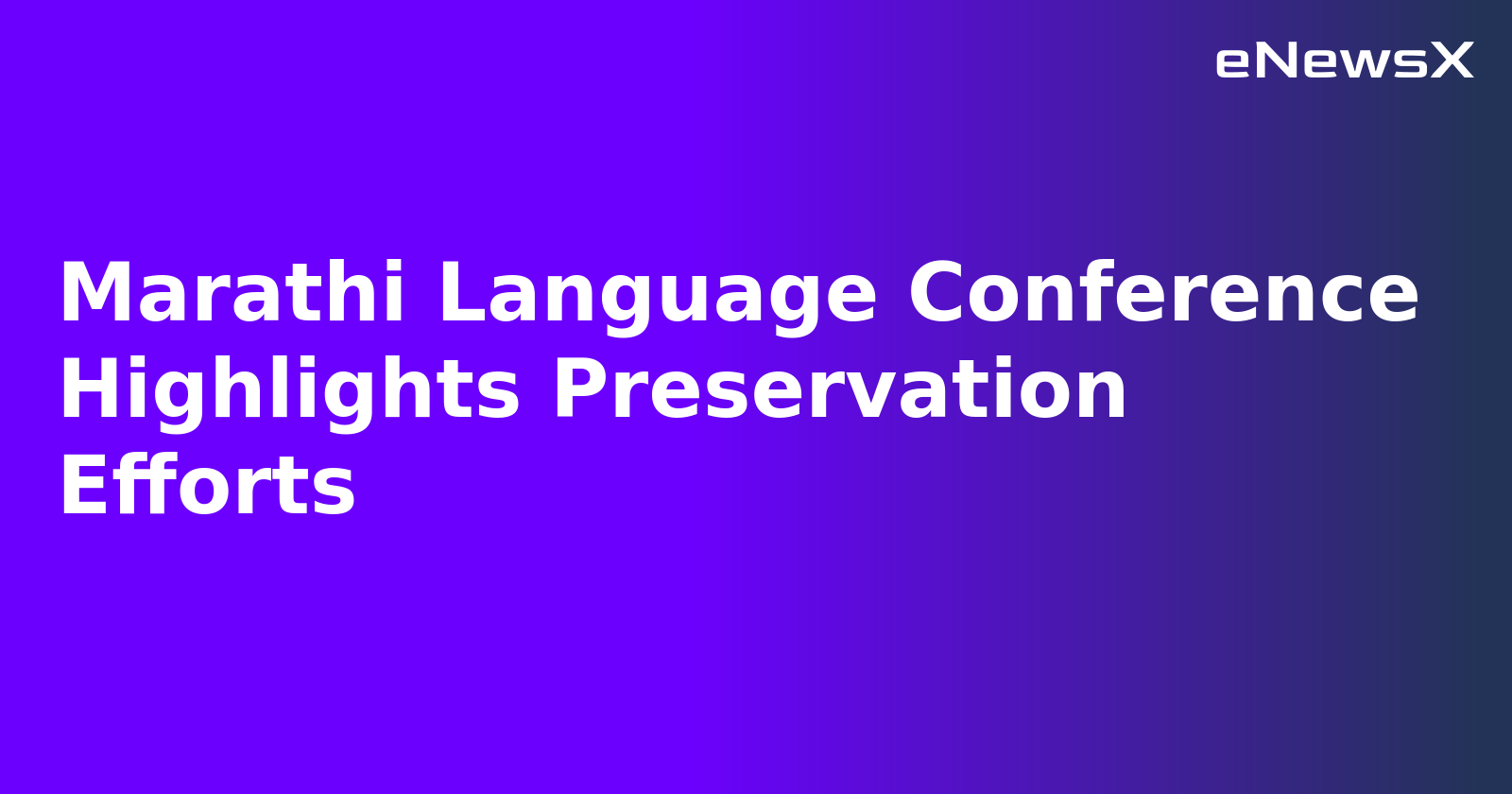 eNewsX

Marathi Language Conference Highlights Preservation Efforts